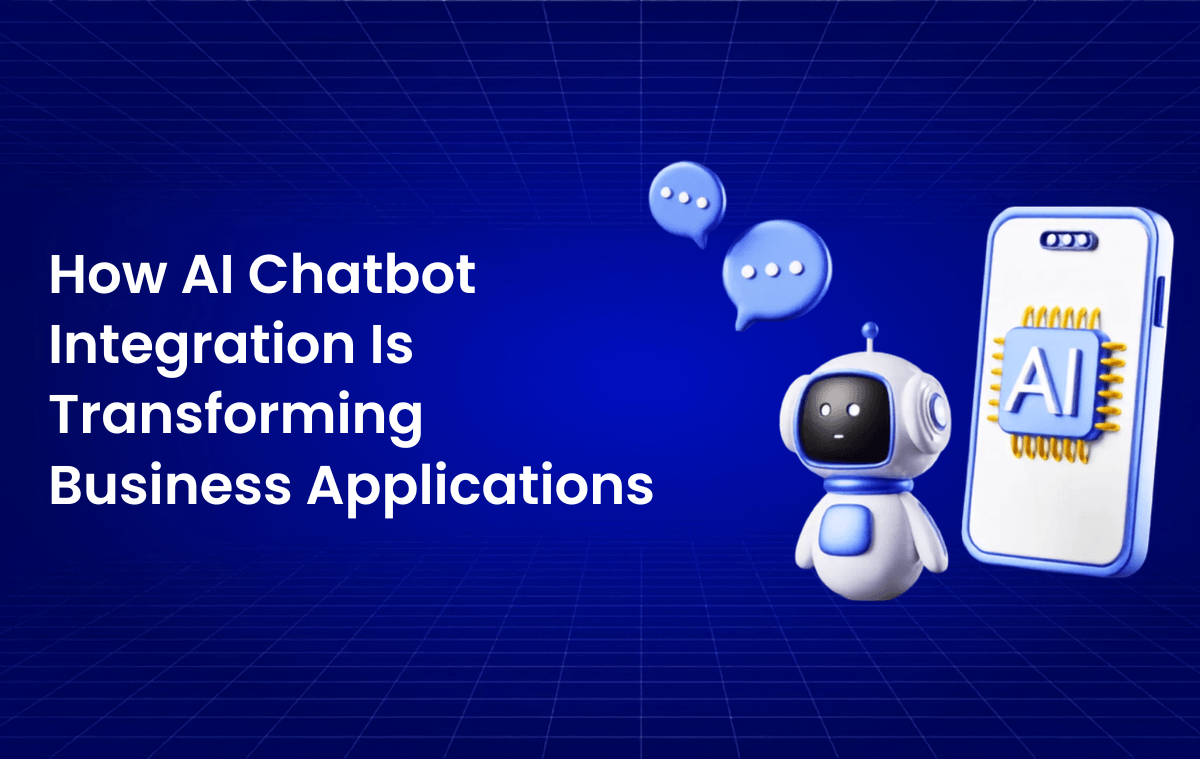 How AI Chatbot Integration Is Transforming Business Applications

AI